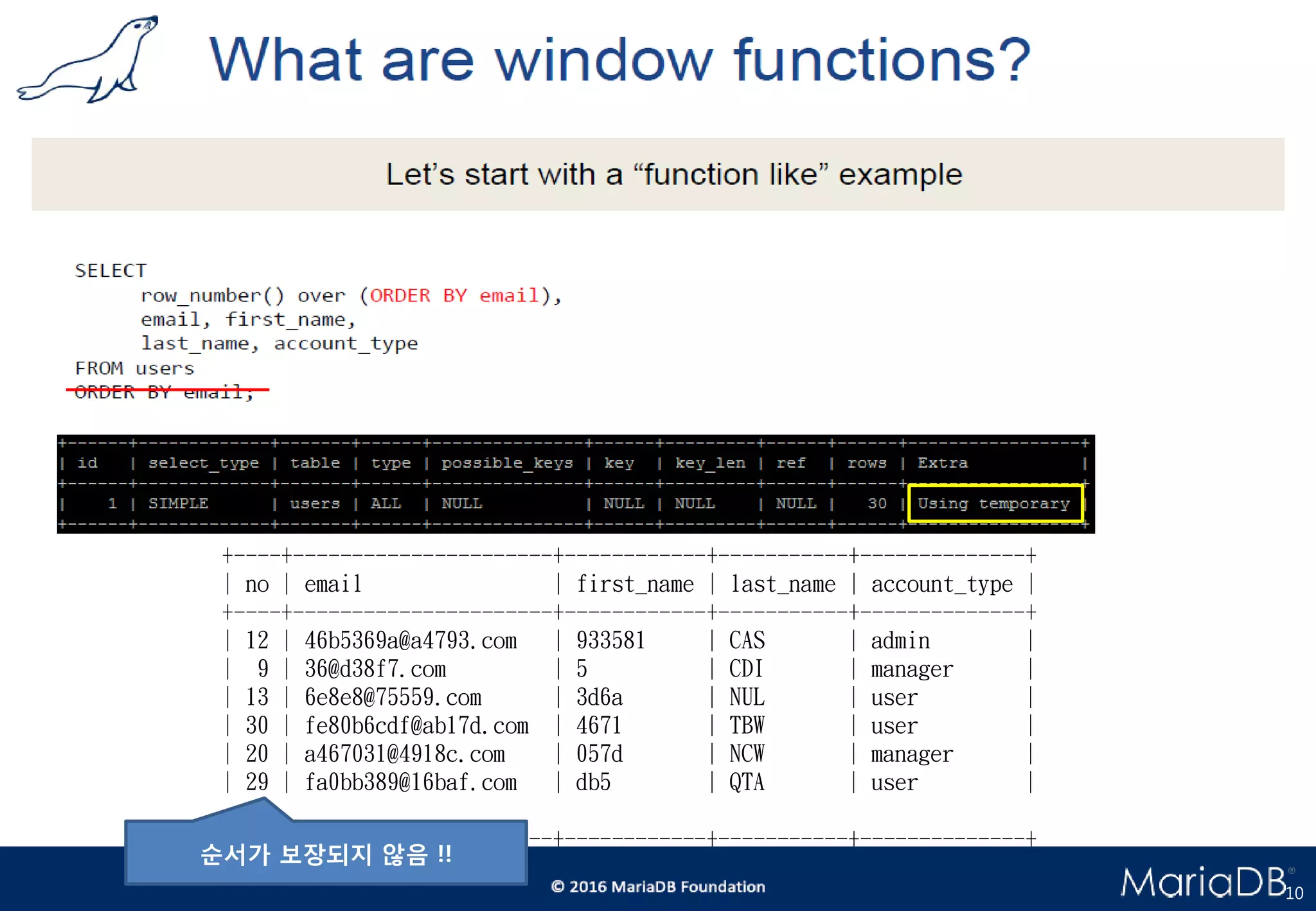 What are window functions?

Let's start with a "function like" example

SELECT
row_number() over (ORDER BY email),
email, first_name,
last_name, account_type
FROM users
ORDER BY email;

| id | select_type | table | type | possible_keys | key | key_len | ref | rows | Extra |
|---|---|---|---|---|---|---|---|---|---|
| 1 | SIMPLE | users | ALL | NULL | NULL | NULL | NULL | 30 | Using temporary |

| no | email | first_name | last_name | account_type |
|---|---|---|---|---|
| 12 | 46b5369a@a4793.com | 933581 | CAS | admin |
| 9 | 36@d38f7.com | 5 | CDI | manager |
| 13 | 6e8e8@75559.com | 3d6a | NUL | user |
| 30 | fe80b6cdf@ab17d.com | 4671 | TBW | user |
| 20 | a467031@4918c.com | 057d | NCW | manager |
| 29 | fa0bb389@16baf.com | db5 | QTA | user |

순서가 보장되지 않음 !!

© 2016 MariaDB Foundation

MariaDB 10